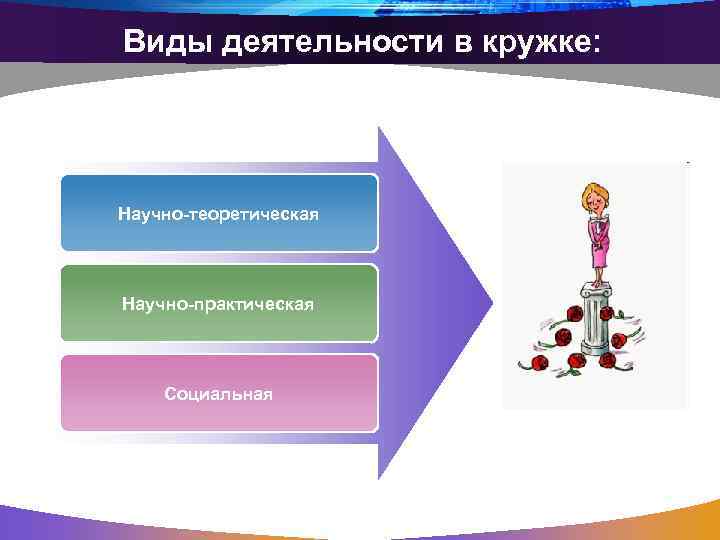 Виды деятельности в кружке:

Научно-теоретическая

Научно-практическая

Социальная